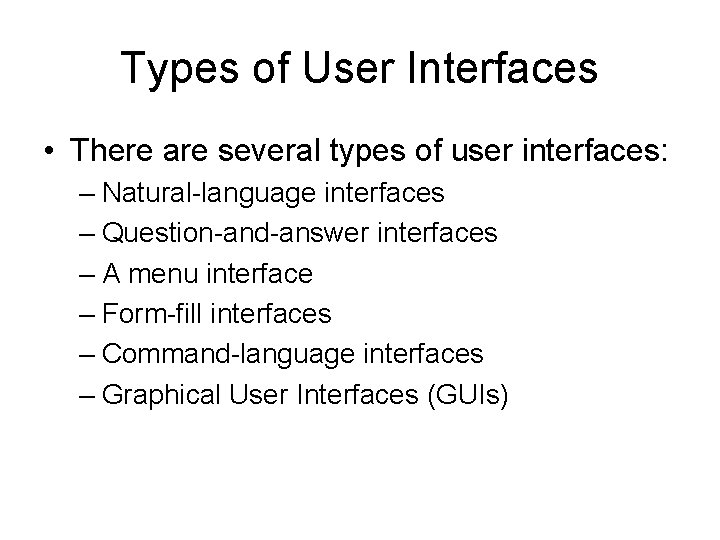 Types of User Interfaces

• There are several types of user interfaces:
– Natural-language interfaces
– Question-and-answer interfaces
– A menu interface
– Form-fill interfaces
– Command-language interfaces
– Graphical User Interfaces (GUIs)